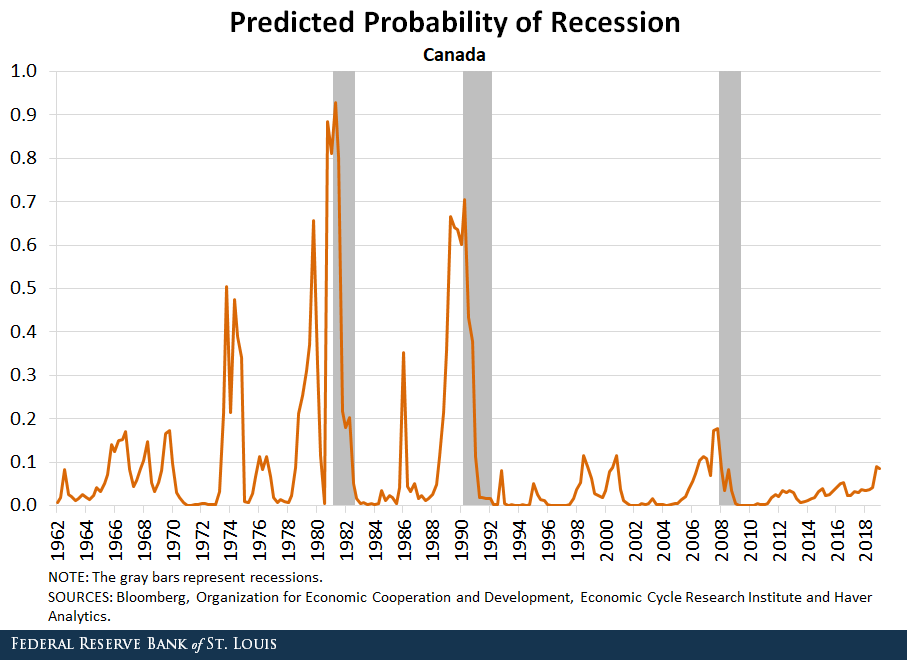 Predicted Probability of Recession

Canada

1.0
0.9
0.8
0.7
0.6
0.5
0.4
0.3
0.2
0.1
0.0

1962
1964
1966
1968
1970
1972
1974
1976
1978
1980
1982
1984
1986
1988
1990
1992
1994
1996
1998
2000
2002
2004
2006
2008
2010
2012
2014
2016
2018

NOTE: The gray bars represent recessions.
SOURCES: Bloomberg, Organization for Economic Cooperation and Development, Economic Cycle Research Institute and Haver Analytics.

FEDERAL RESERVE BANK of ST. LOUIS